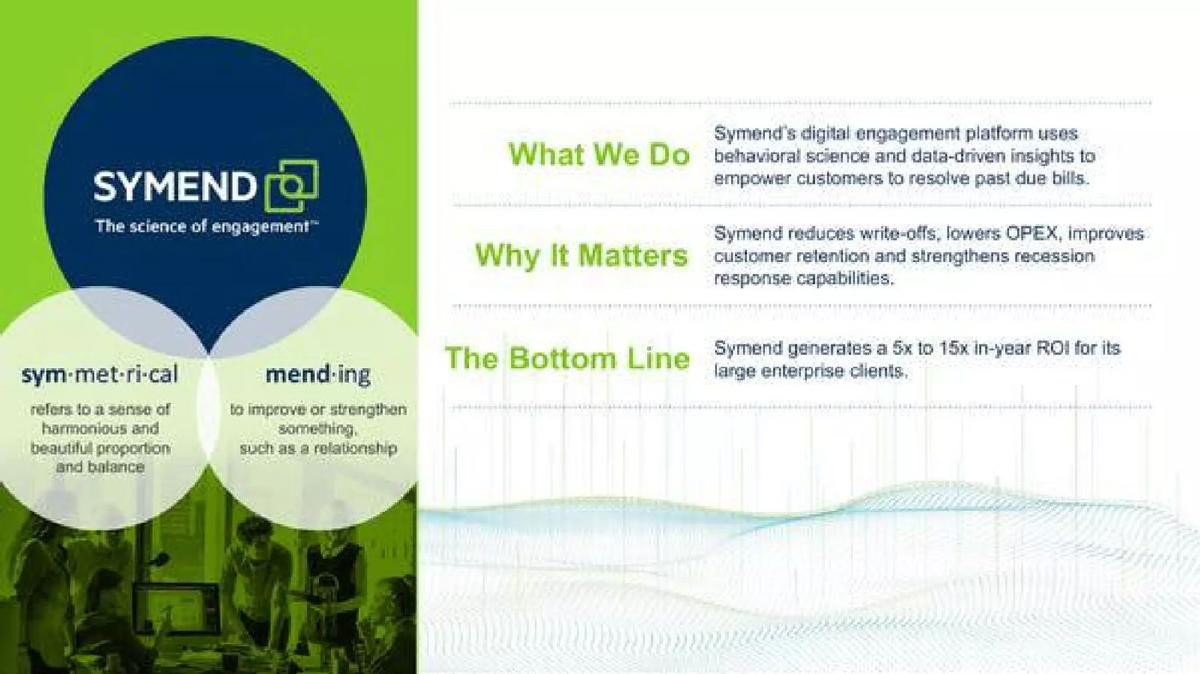 SYMEND
The science of engagement™

sym·met·ri·cal
refers to a sense of harmonious and beautiful proportion and balance

mend·ing
to improve or strengthen something, such as a relationship

What We Do
Symend's digital engagement platform uses behavioral science and data-driven insights to empower customers to resolve past due bills.

Why It Matters
Symend reduces write-offs, lowers OPEX, improves customer retention and strengthens recession response capabilities.

The Bottom Line
Symend generates a 5x to 15x in-year ROI for its large enterprise clients.